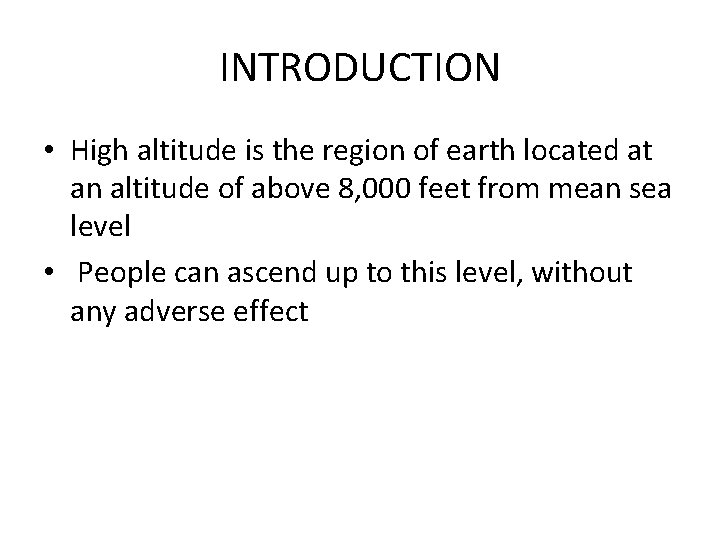 INTRODUCTION

• High altitude is the region of earth located at an altitude of above 8,000 feet from mean sea level

• People can ascend up to this level, without any adverse effect